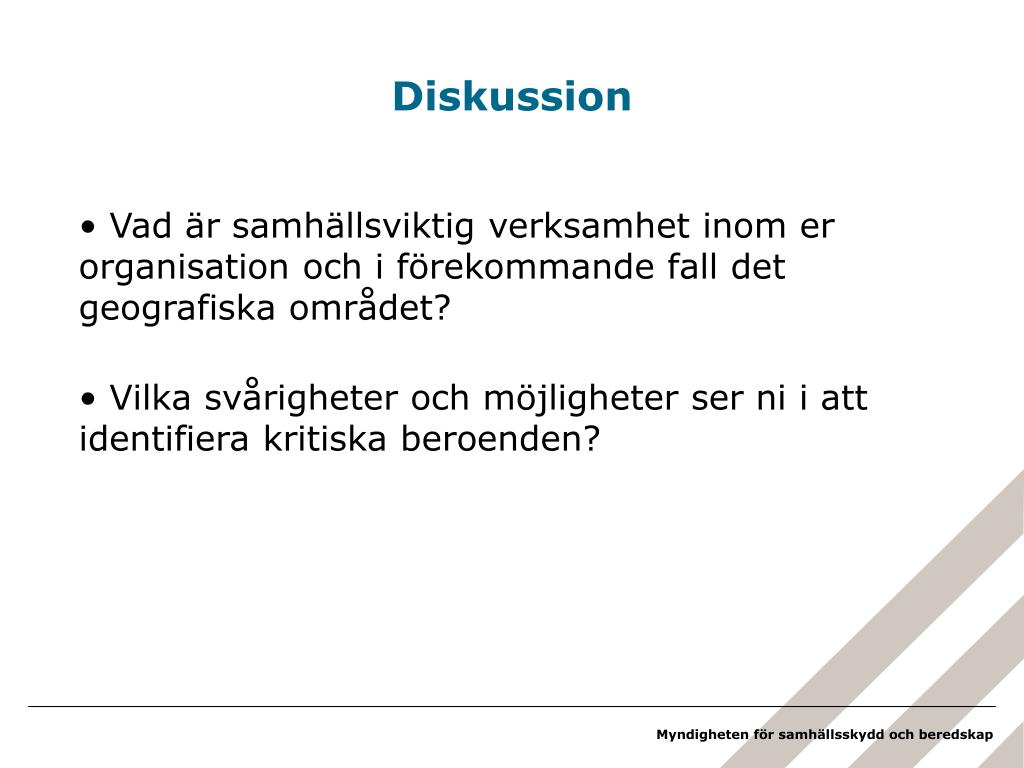 Diskussion

• Vad är samhällsviktig verksamhet inom er organisation och i förekommande fall det geografiska området?

• Vilka svårigheter och möjligheter ser ni i att identifiera kritiska beroenden?

Myndigheten för samhällsskydd och beredskap